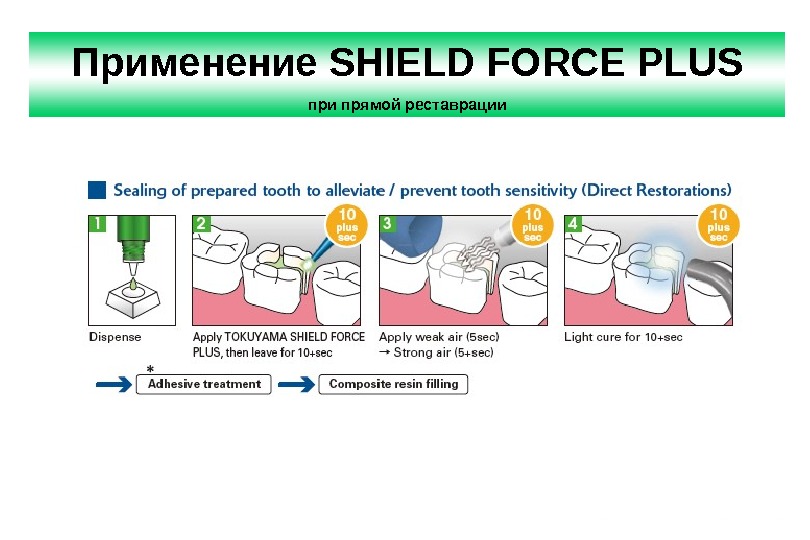 Применение SHIELD FORCE PLUS

при прямой реставрации

Sealing of prepared tooth to alleviate / prevent tooth sensitivity (Direct Restorations)

1
Dispense

2
10 plus sec
Apply TOKUYAMA SHIELD FORCE PLUS, then leave for 10+sec

3
10 plus sec
Apply weak air (5sec)
→ Strong air (5+sec)

4
10 plus sec
Light cure for 10+sec

*
Adhesive treatment
Composite resin filling